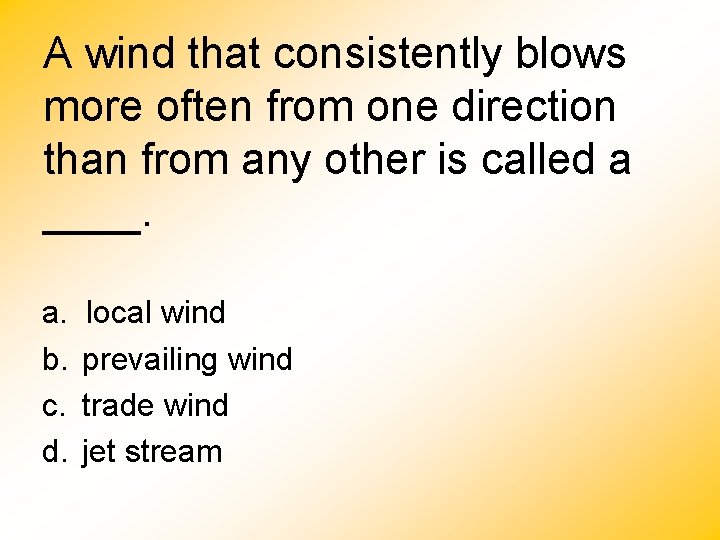 A wind that consistently blows more often from one direction than from any other is called a ____.

a. local wind
b. prevailing wind
c. trade wind
d. jet stream